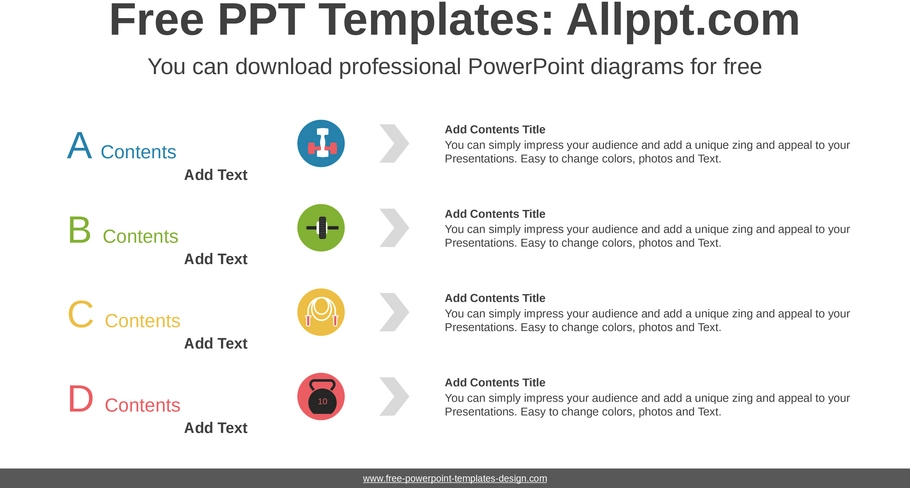 Free PPT Templates: Allppt.com

You can download professional PowerPoint diagrams for free

A Contents
Add Text

Add Contents Title
You can simply impress your audience and add a unique zing and appeal to your Presentations. Easy to change colors, photos and Text.

B Contents
Add Text

Add Contents Title
You can simply impress your audience and add a unique zing and appeal to your Presentations. Easy to change colors, photos and Text.

C Contents
Add Text

Add Contents Title
You can simply impress your audience and add a unique zing and appeal to your Presentations. Easy to change colors, photos and Text.

D Contents
Add Text

10

Add Contents Title
You can simply impress your audience and add a unique zing and appeal to your Presentations. Easy to change colors, photos and Text.

www.free-powerpoint-templates-design.com